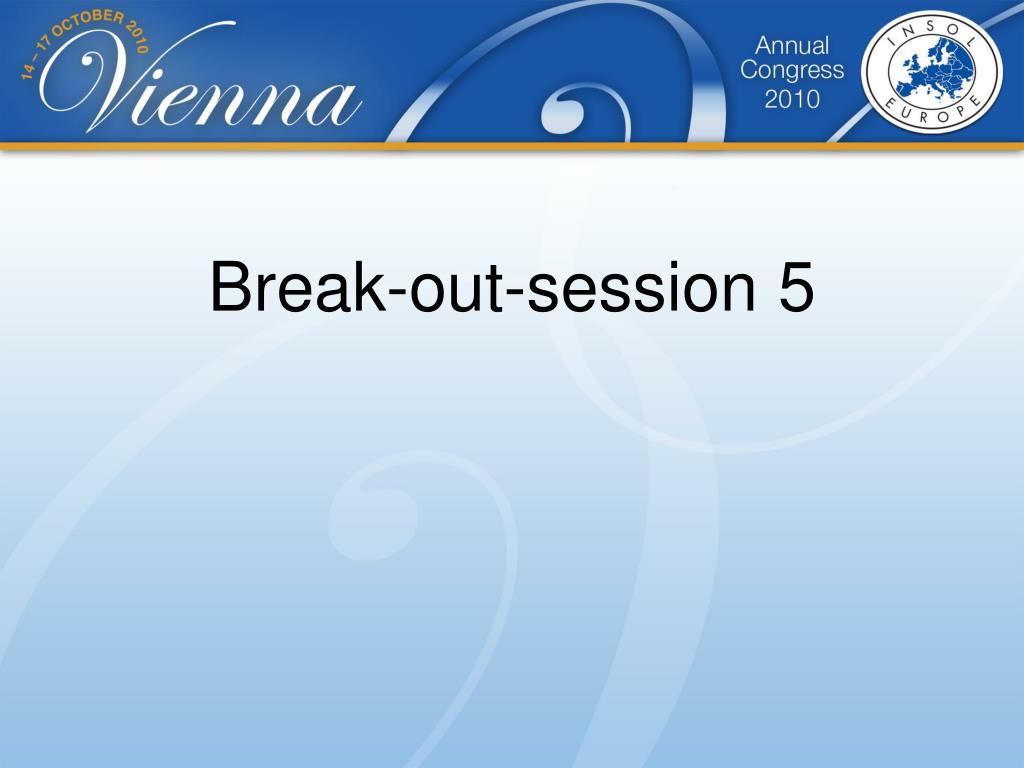 14 – 17 OCTOBER 2010
Vienna

Annual
Congress
2010

INSOL
EUROPE

Break-out-session 5